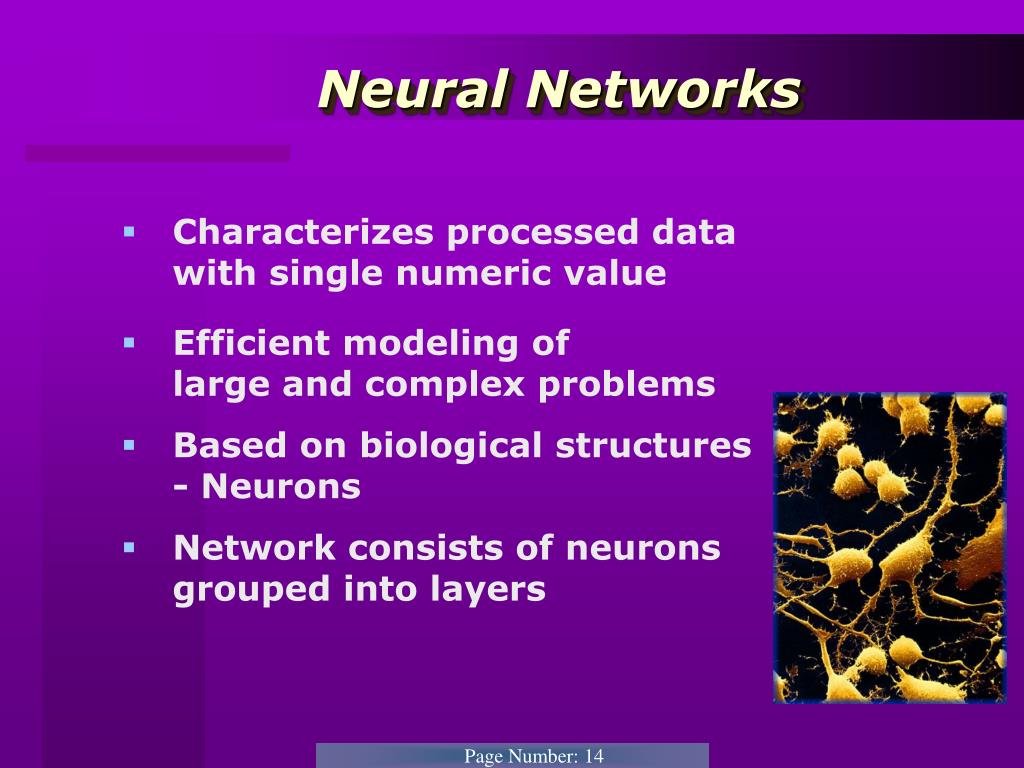 Neural Networks

▪ Characterizes processed data with single numeric value

▪ Efficient modeling of large and complex problems

▪ Based on biological structures - Neurons

▪ Network consists of neurons grouped into layers

Page Number: 14